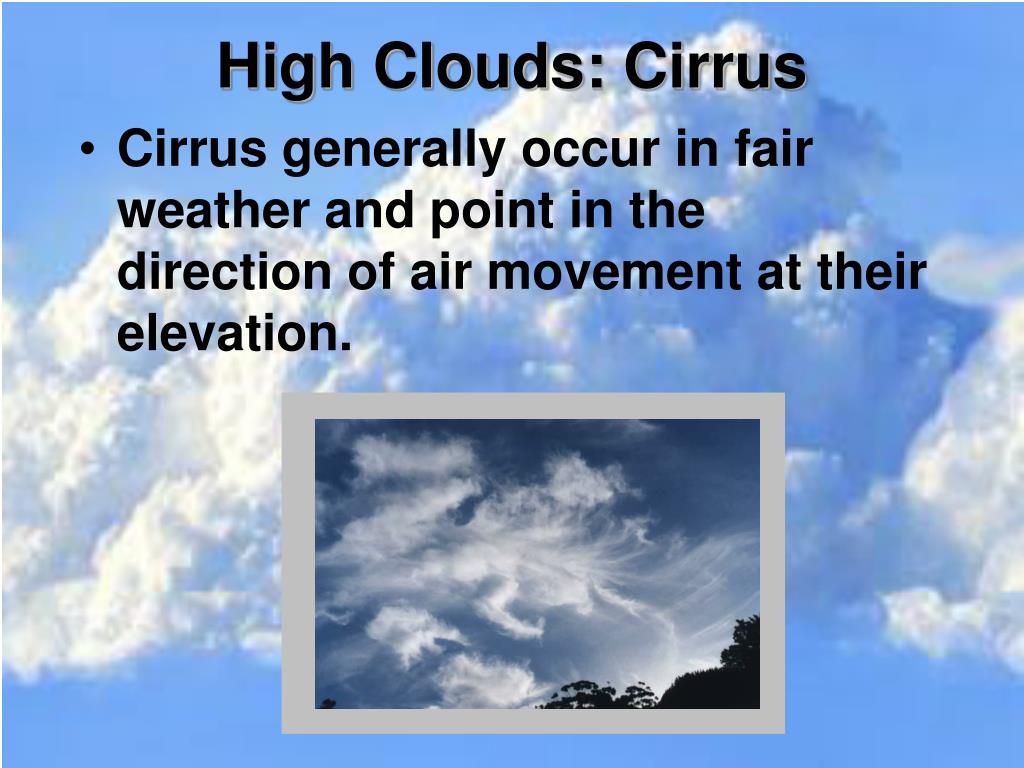 High Clouds: Cirrus

• Cirrus generally occur in fair weather and point in the direction of air movement at their elevation.